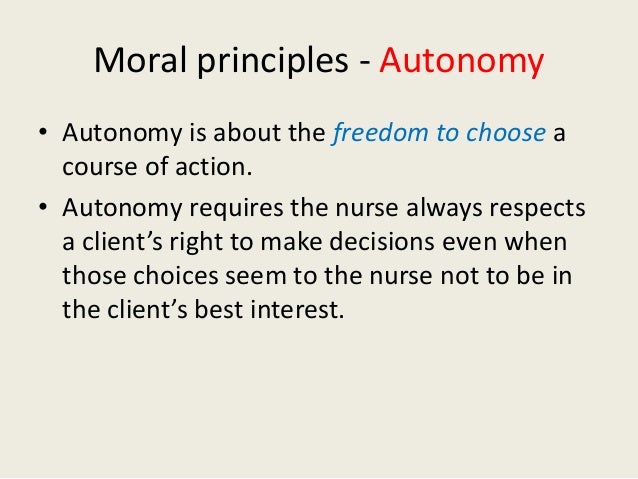 Moral principles - Autonomy

• Autonomy is about the freedom to choose a course of action.

• Autonomy requires the nurse always respects a client’s right to make decisions even when those choices seem to the nurse not to be in the client’s best interest.